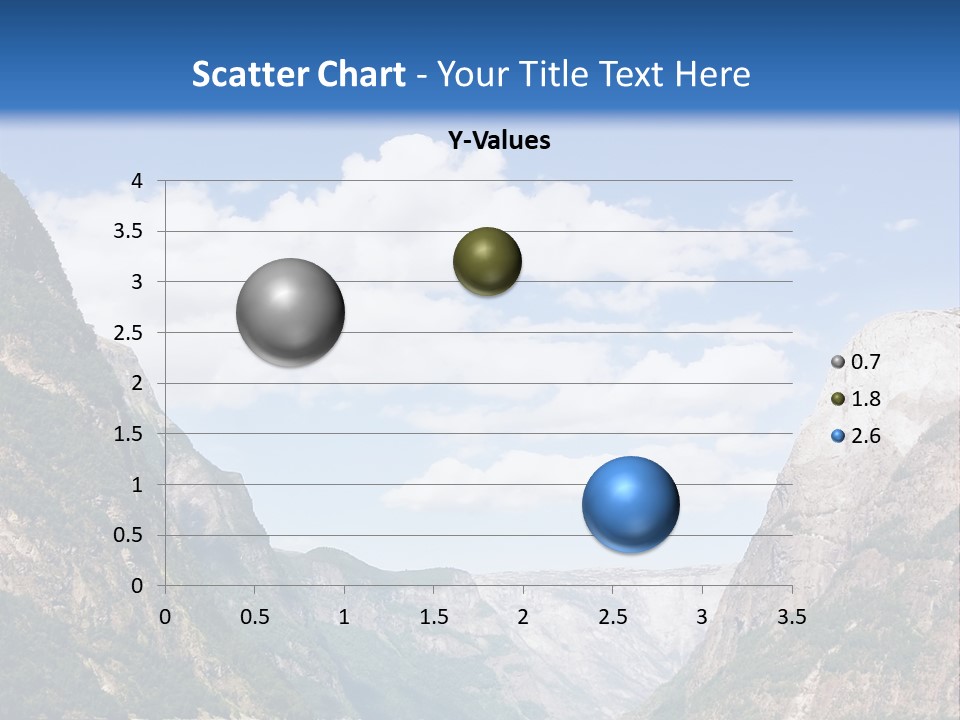 Scatter Chart - Your Title Text Here

Y-Values

4
3.5
3
2.5
2
1.5
1
0.5
0

0 0.5 1 1.5 2 2.5 3 3.5

0.7
1.8
2.6